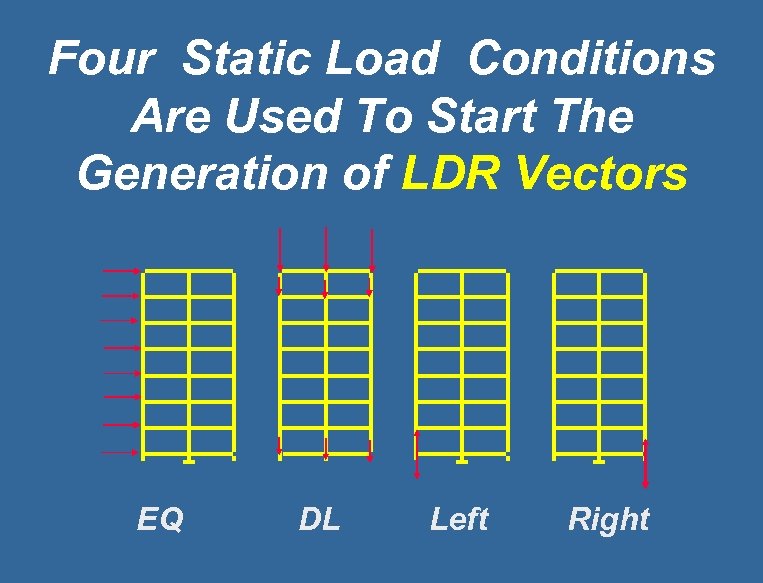 Four Static Load Conditions Are Used To Start The Generation of LDR Vectors

EQ

DL

Left

Right